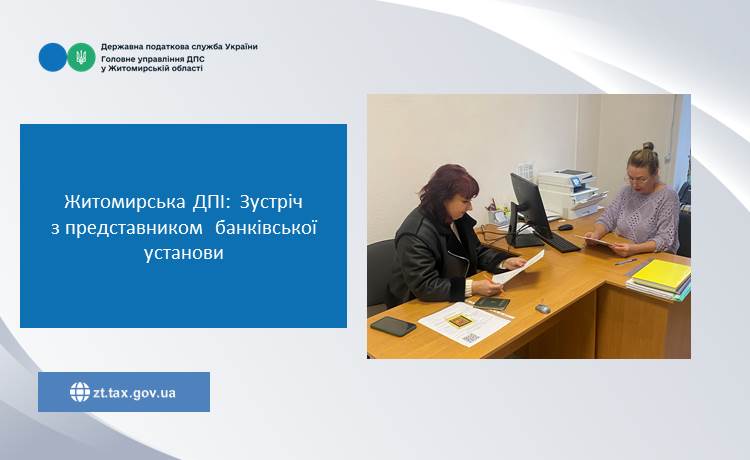 Державна податкова служба України
Головне управління ДПС
у Житомирській області

Житомирська ДПІ: Зустріч з представником банківської установи

zt.tax.gov.ua